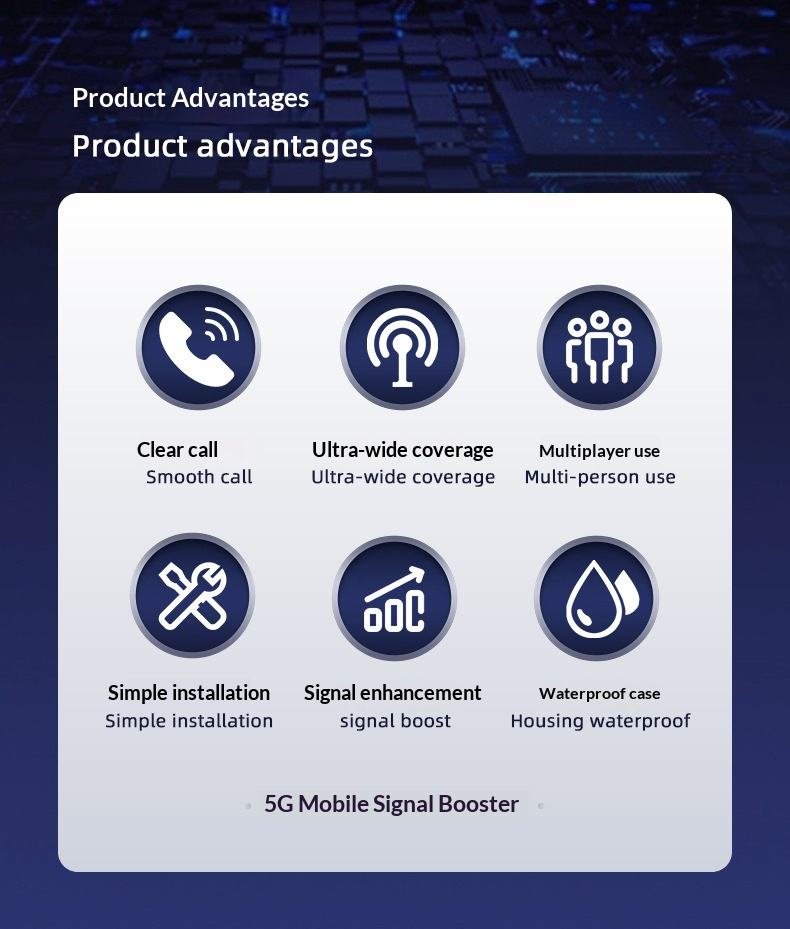 Product Advantages
Product advantages

Clear call
Smooth call

Ultra-wide coverage
Ultra-wide coverage

Multiplayer use
Multi-person use

Simple installation
Simple installation

Signal enhancement
signal boost

Waterproof case
Housing waterproof

5G Mobile Signal Booster